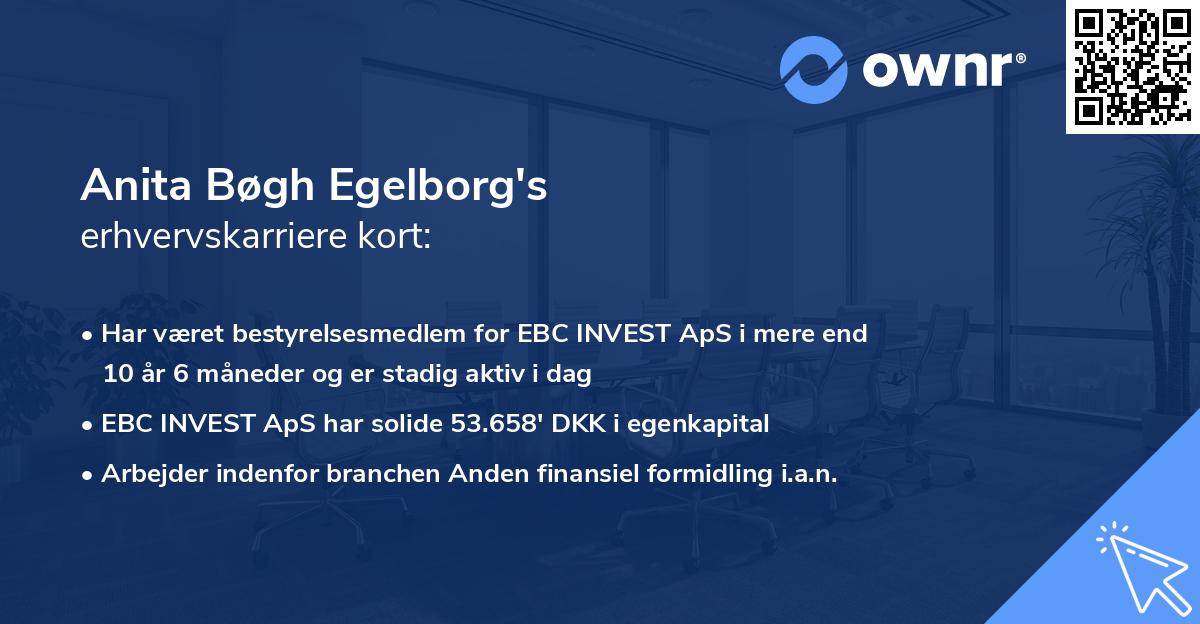 ownr®

Anita Bøgh Egelborg's
erhvervskarriere kort:

• Har været bestyrelsesmedlem for EBC INVEST ApS i mere end 10 år 6 måneder og er stadig aktiv i dag

• EBC INVEST ApS har solide 53.658' DKK i egenkapital

• Arbejder indenfor branchen Anden finansiel formidling i.a.n.